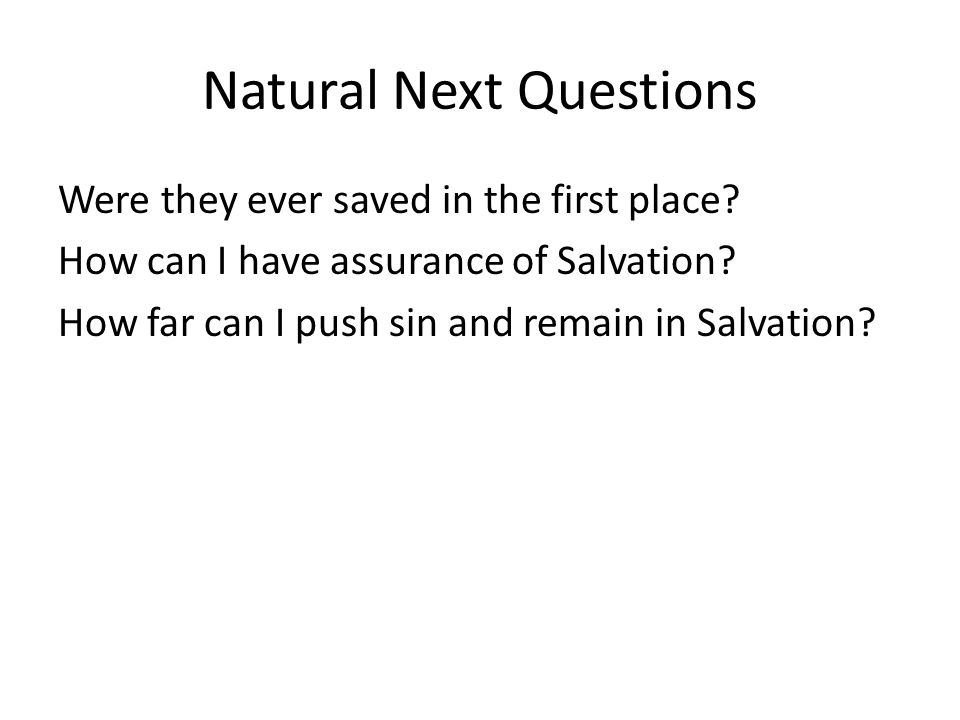 Natural Next Questions

Were they ever saved in the first place?
How can I have assurance of Salvation?
How far can I push sin and remain in Salvation?